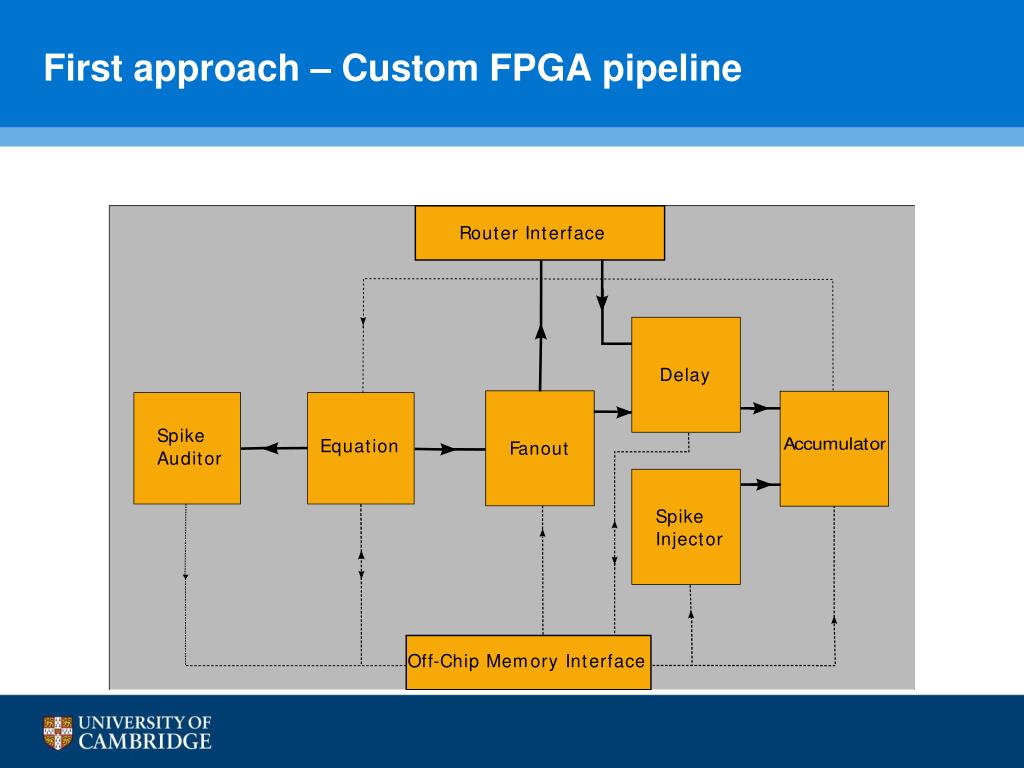 First approach – Custom FPGA pipeline

Router Interface

Delay

Spike Auditor

Equation

Fanout

Accumulator

Spike Injector

Off-Chip Memory Interface

UNIVERSITY OF CAMBRIDGE